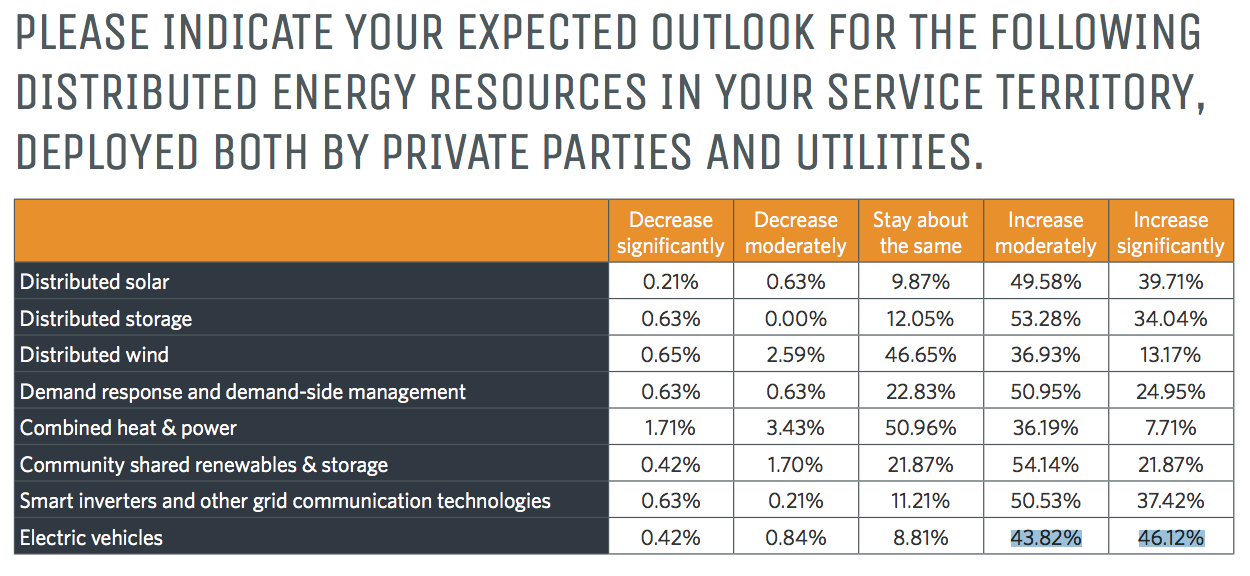 PLEASE INDICATE YOUR EXPECTED OUTLOOK FOR THE FOLLOWING DISTRIBUTED ENERGY RESOURCES IN YOUR SERVICE TERRITORY, DEPLOYED BOTH BY PRIVATE PARTIES AND UTILITIES.

| | Decrease significantly | Decrease moderately | Stay about the same | Increase moderately | Increase significantly |
|---|---|---|---|---|---|
| Distributed solar | 0.21% | 0.63% | 9.87% | 49.58% | 39.71% |
| Distributed storage | 0.63% | 0.00% | 12.05% | 53.28% | 34.04% |
| Distributed wind | 0.65% | 2.59% | 46.65% | 36.93% | 13.17% |
| Demand response and demand-side management | 0.63% | 0.63% | 22.83% | 50.95% | 24.95% |
| Combined heat & power | 1.71% | 3.43% | 50.96% | 36.19% | 7.71% |
| Community shared renewables & storage | 0.42% | 1.70% | 21.87% | 54.14% | 21.87% |
| Smart inverters and other grid communication technologies | 0.63% | 0.21% | 11.21% | 50.53% | 37.42% |
| Electric vehicles | 0.42% | 0.84% | 8.81% | 43.82% | 46.12% |